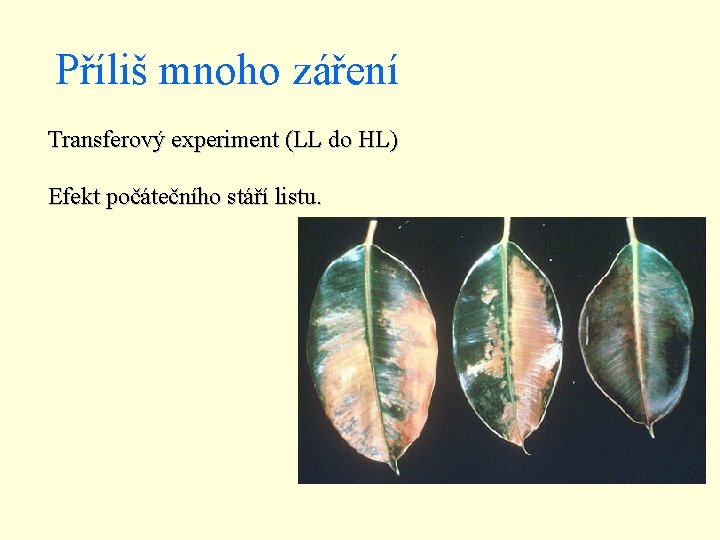 Příliš mnoho záření

Transferový experiment (LL do HL)

Efekt počátečního stáří listu.